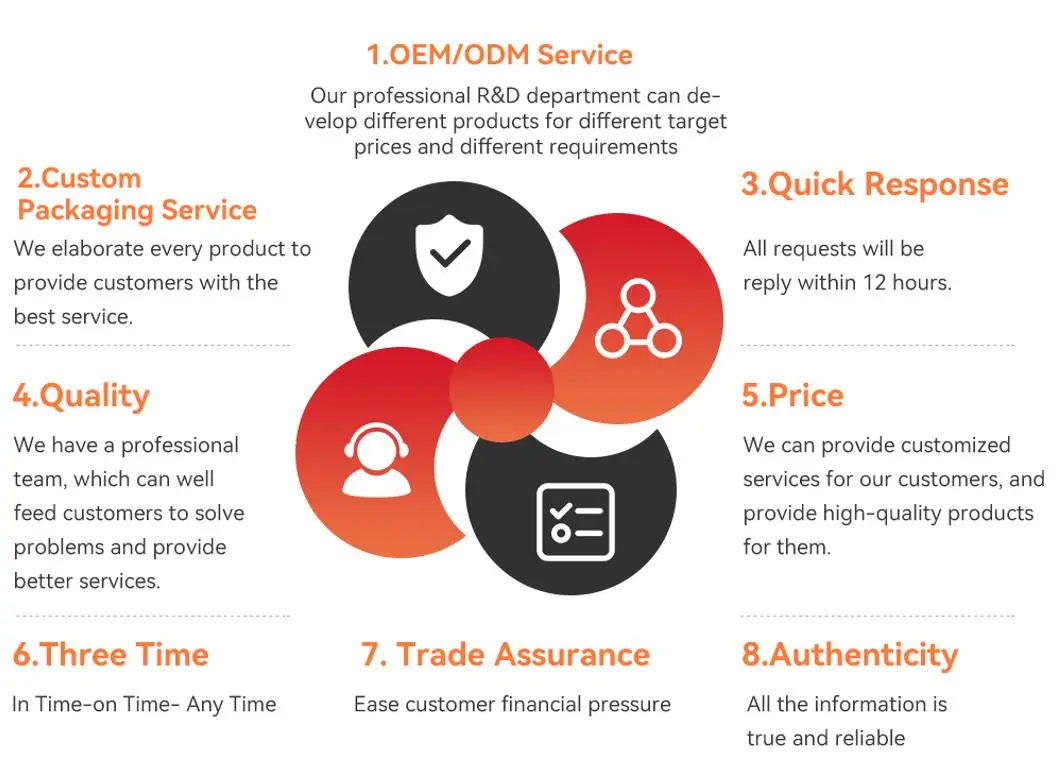 1.OEM/ODM Service

Our professional R&D department can develop different products for different target prices and different requirements

2.Custom Packaging Service

We elaborate every product to provide customers with the best service.

3.Quick Response

All requests will be reply within 12 hours.

4.Quality

We have a professional team, which can well feed customers to solve problems and provide better services.

5.Price

We can provide customized services for our customers, and provide high-quality products for them.

6.Three Time

In Time-on Time- Any Time

7. Trade Assurance

Ease customer financial pressure

8.Authenticity

All the information is true and reliable